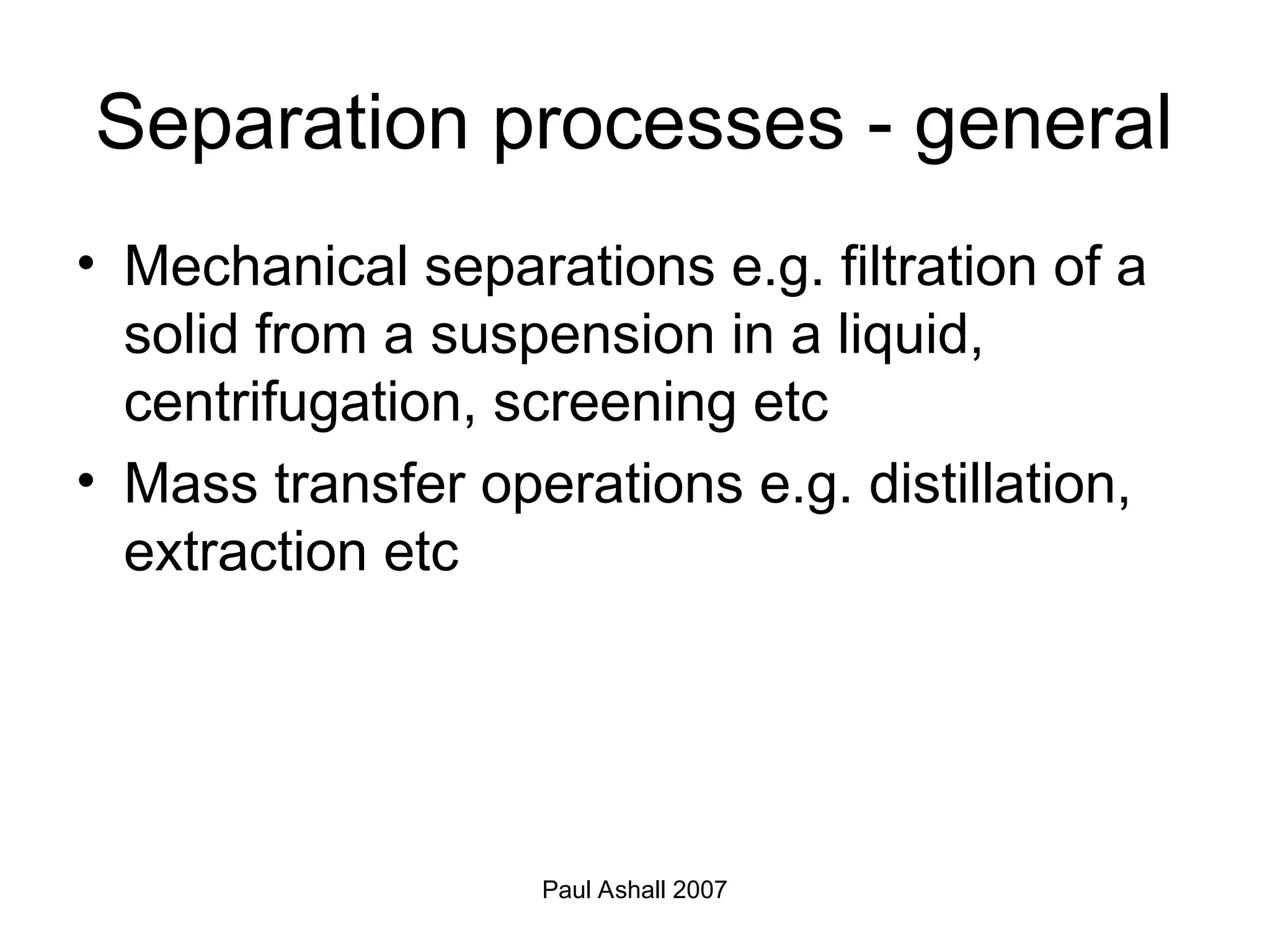 Separation processes - general

• Mechanical separations e.g. filtration of a solid from a suspension in a liquid, centrifugation, screening etc
• Mass transfer operations e.g. distillation, extraction etc

Paul Ashall 2007